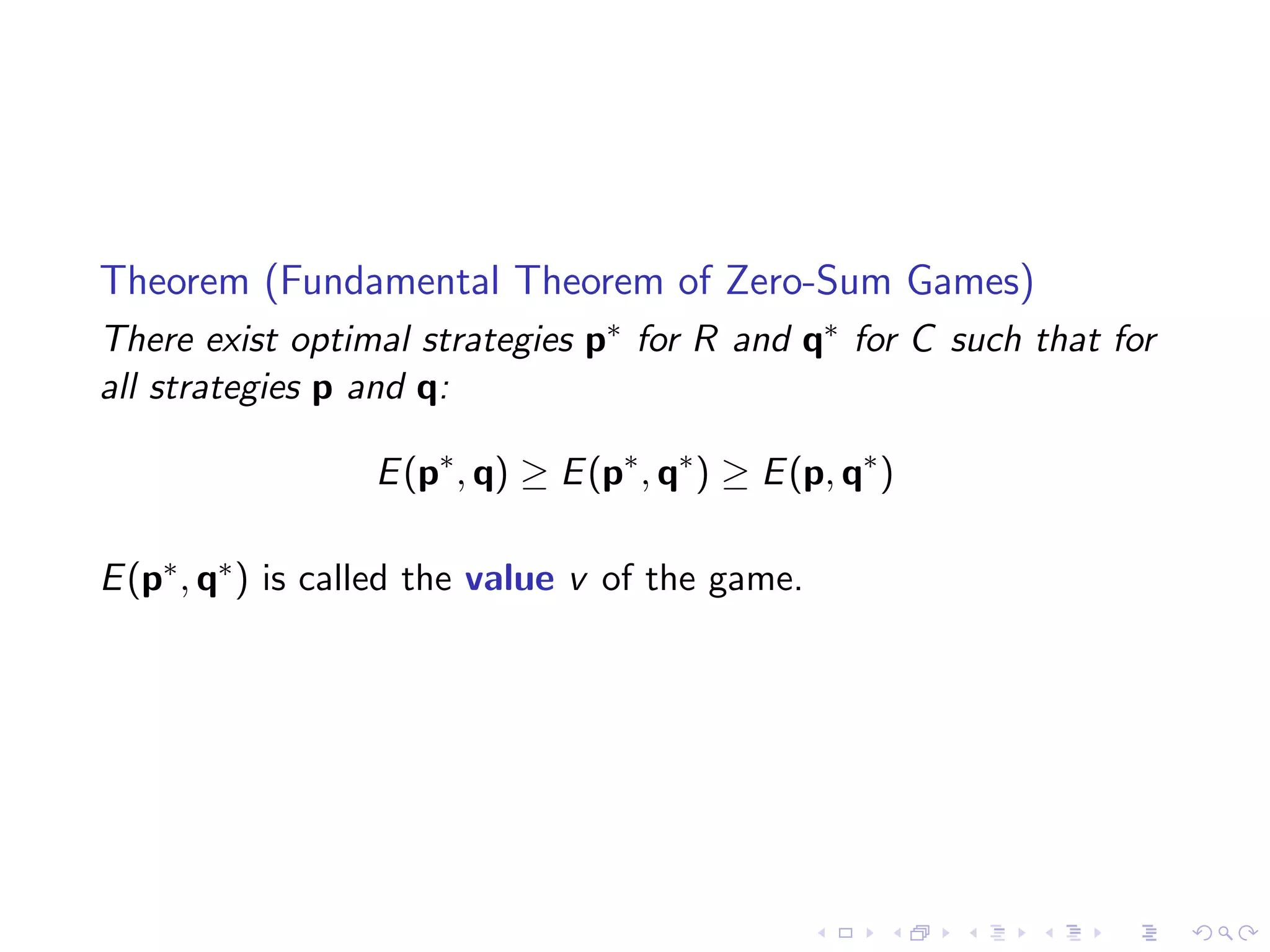 Theorem (Fundamental Theorem of Zero-Sum Games)

There exist optimal strategies $\mathbf{p}^*$ for $R$ and $\mathbf{q}^*$ for $C$ such that for all strategies $\mathbf{p}$ and $\mathbf{q}$:

$$E(\mathbf{p}^*, \mathbf{q}) \geq E(\mathbf{p}^*, \mathbf{q}^*) \geq E(\mathbf{p}, \mathbf{q}^*)$$

$E(\mathbf{p}^*, \mathbf{q}^*)$ is called the **value** $v$ of the game.